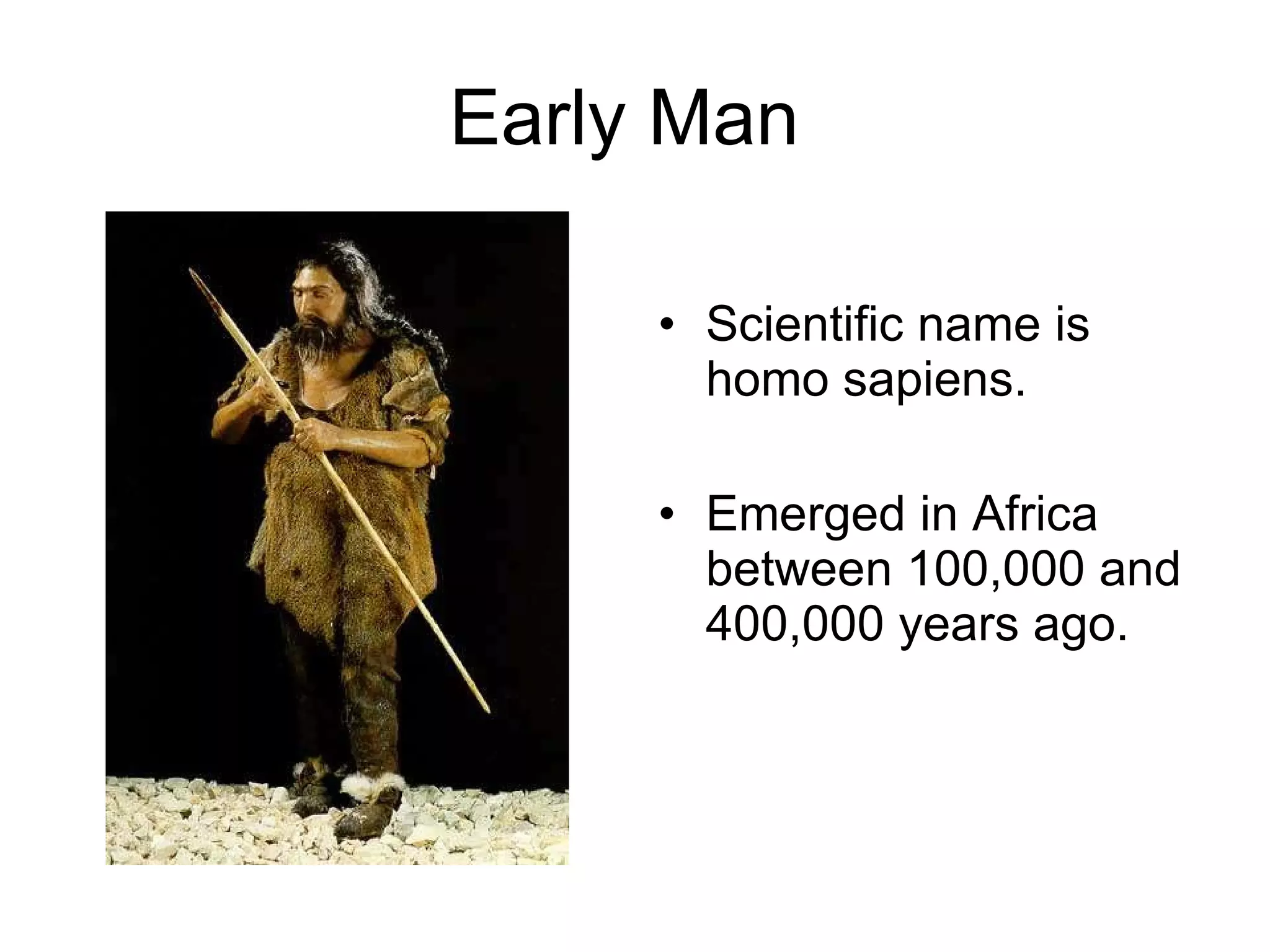 Early Man

• Scientific name is homo sapiens.

• Emerged in Africa between 100,000 and 400,000 years ago.